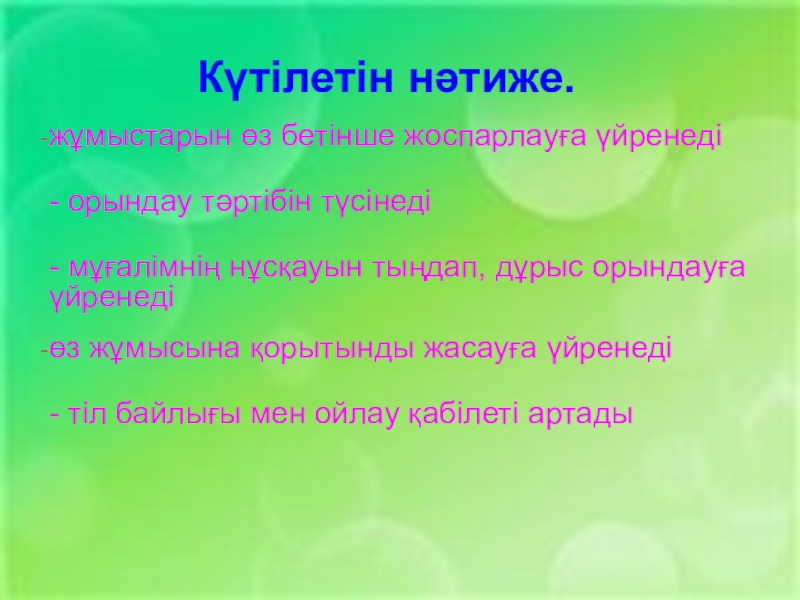 Күтілетін нәтиже.

-жұмыстарын өз бетінше жоспарлауға үйренеді

- орындау тәртібін түсінеді

- мұғалімнің нұсқауын тыңдап, дұрыс орындауға үйренеді

-өз жұмысына қорытынды жасауға үйренеді

- тіл байлығы мен ойлау қабілеті артады